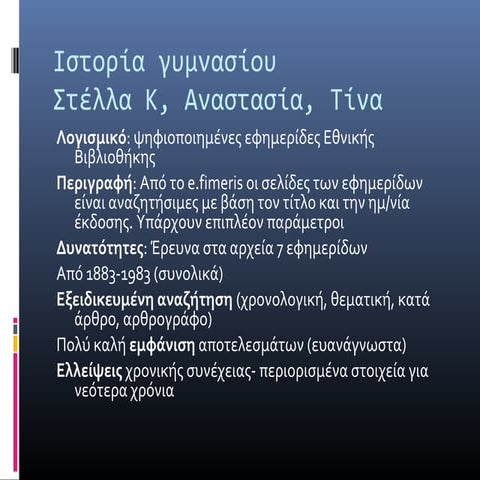 Ιστορία γυμνασίου
Στέλλα Κ, Αναστασία, Τίνα

Λογισμικό: ψηφιοποιημένες εφημερίδες Εθνικής Βιβλιοθήκης

Περιγραφή: Από το e.fimeris οι σελίδες των εφημερίδων είναι αναζητήσιμες με βάση τον τίτλο και την ημ/νία έκδοσης. Υπάρχουν επιπλέον παράμετροι

Δυνατότητες: Έρευνα στα αρχεία 7 εφημερίδων

Από 1883-1983 (συνολικά)

Εξειδικευμένη αναζήτηση (χρονολογική, θεματική, κατά άρθρο, αρθρογράφο)

Πολύ καλή εμφάνιση αποτελεσμάτων (ευανάγνωστα)

Ελλείψεις χρονικής συνέχειας- περιορισμένα στοιχεία για νεότερα χρόνια